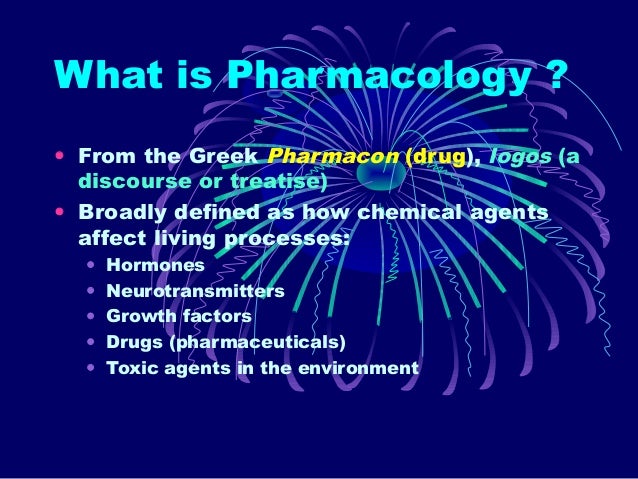 What is Pharmacology ?

• From the Greek Pharmacon (drug), logos (a discourse or treatise)
• Broadly defined as how chemical agents affect living processes:
  • Hormones
  • Neurotransmitters
  • Growth factors
  • Drugs (pharmaceuticals)
  • Toxic agents in the environment